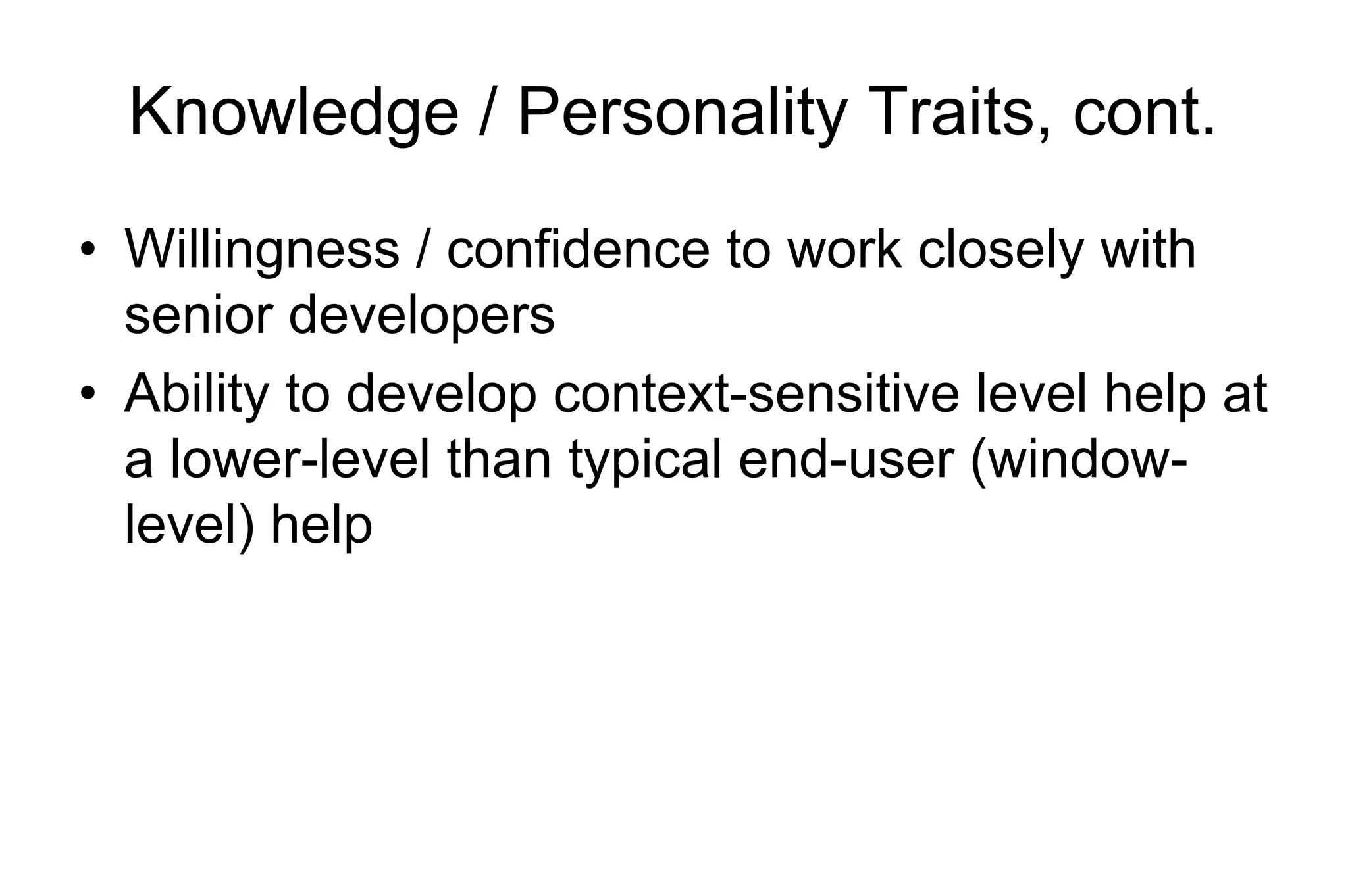 Knowledge / Personality Traits, cont.

• Willingness / confidence to work closely with senior developers

• Ability to develop context-sensitive level help at a lower-level than typical end-user (window-level) help